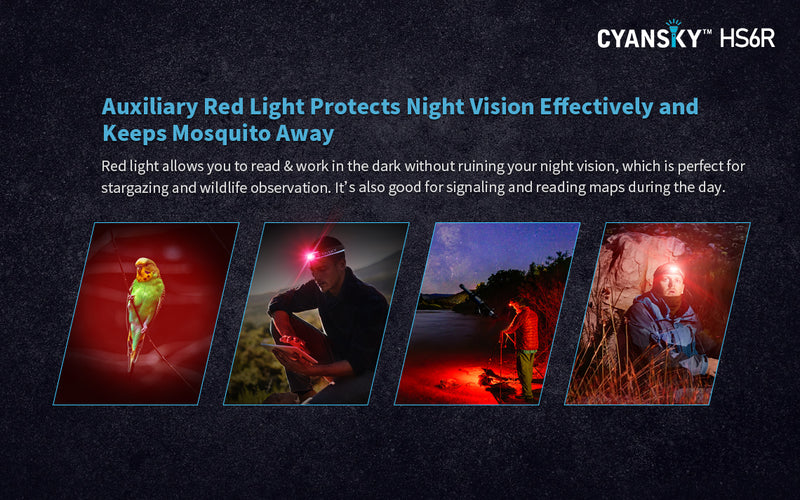 CYANSKY™ HS6R

Auxiliary Red Light Protects Night Vision Effectively and Keeps Mosquito Away

Red light allows you to read & work in the dark without ruining your night vision, which is perfect for stargazing and wildlife observation. It's also good for signaling and reading maps during the day.